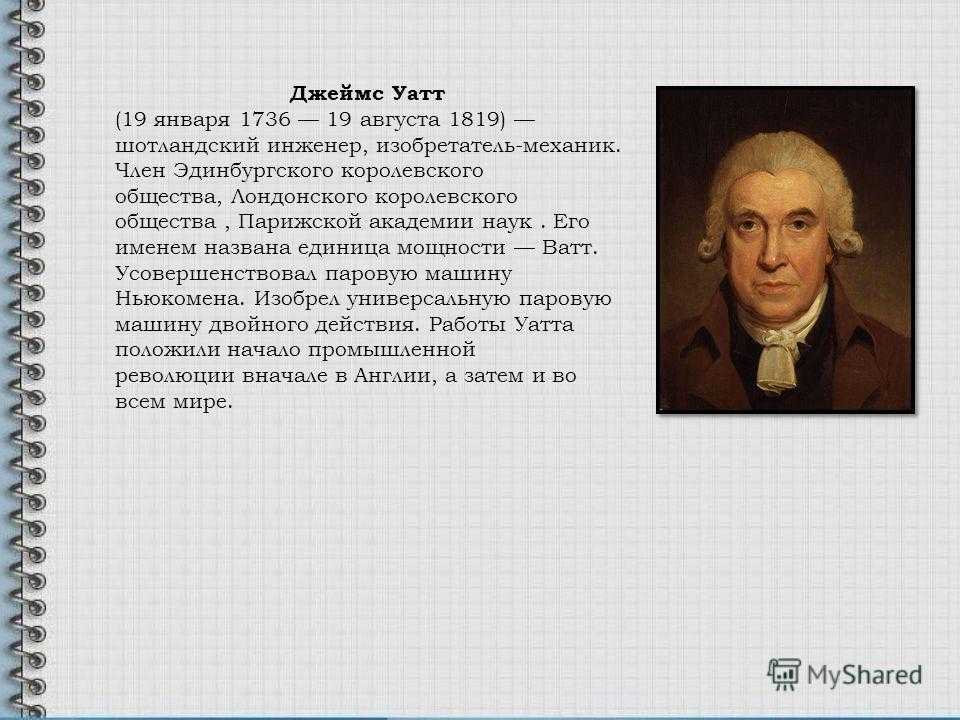 Джеймс Уатт

(19 января 1736 — 19 августа 1819) — шотландский инженер, изобретатель-механик. Член Эдинбургского королевского общества, Лондонского королевского общества , Парижской академии наук . Его именем названа единица мощности — Ватт. Усовершенствовал паровую машину Ньюкомена. Изобрел универсальную паровую машину двойного действия. Работы Уатта положили начало промышленной революции вначале в Англии, а затем и во всем мире.

MyShared